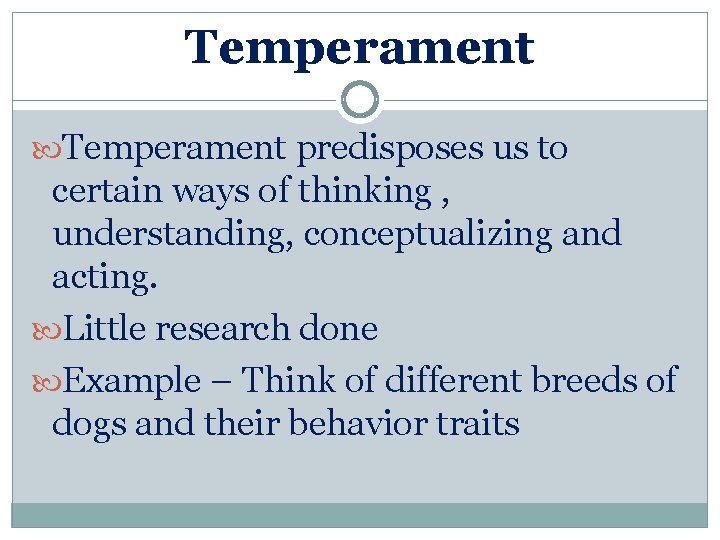 Temperament

Temperament predisposes us to certain ways of thinking , understanding, conceptualizing and acting.

Little research done

Example – Think of different breeds of dogs and their behavior traits